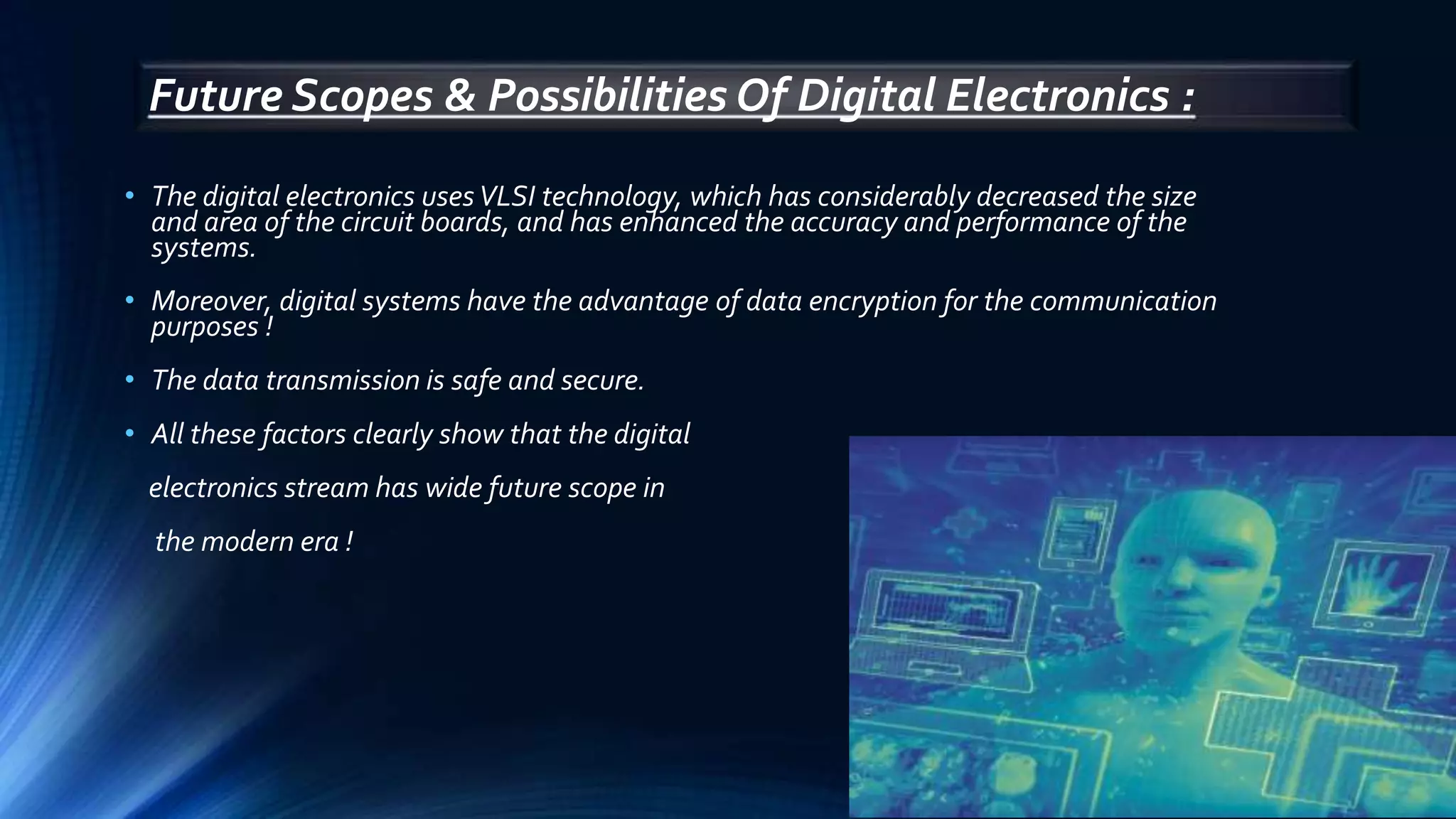 Future Scopes & Possibilities Of Digital Electronics :

• The digital electronics uses VLSI technology, which has considerably decreased the size and area of the circuit boards, and has enhanced the accuracy and performance of the systems.

• Moreover, digital systems have the advantage of data encryption for the communication purposes !

• The data transmission is safe and secure.

• All these factors clearly show that the digital electronics stream has wide future scope in the modern era !